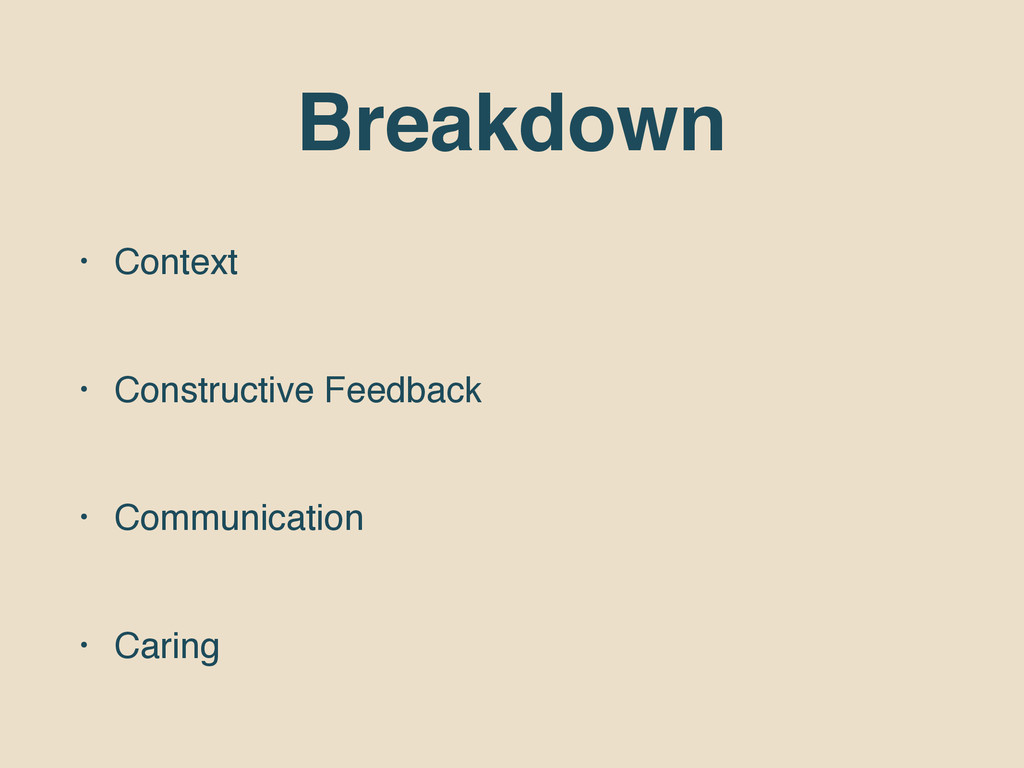 Breakdown

• Context

• Constructive Feedback

• Communication

• Caring